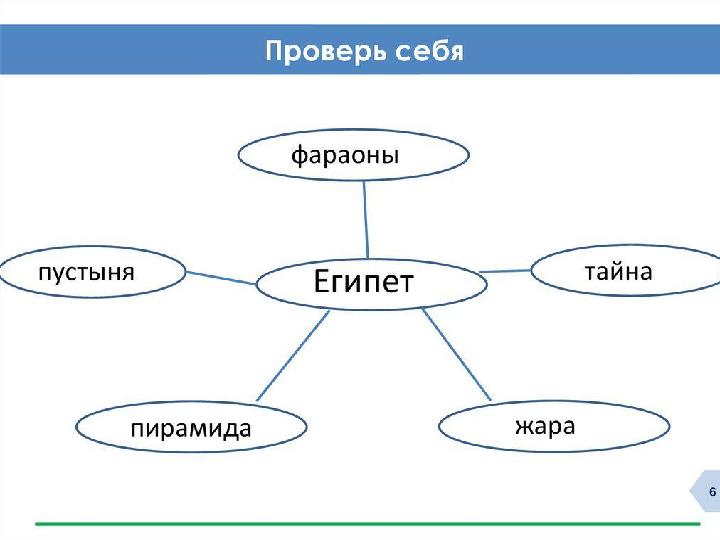 Проверь себя

фараоны

пустыня

Египет

тайна

пирамида

жара

6